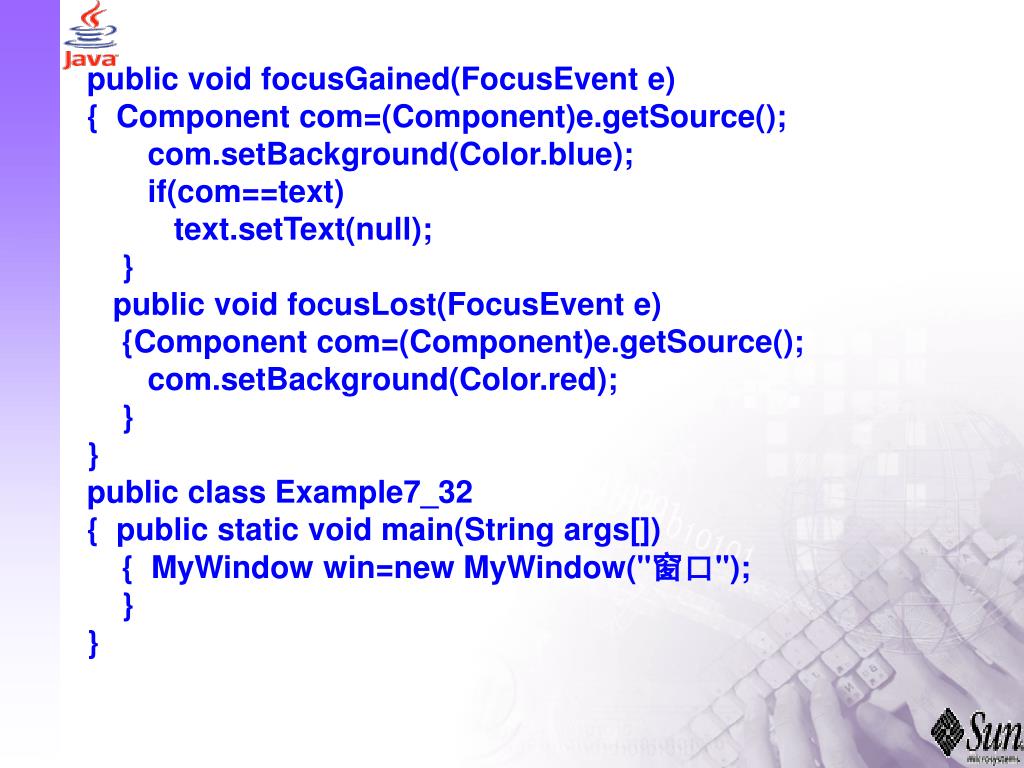 Java

public void focusGained(FocusEvent e)
{ Component com=(Component)e.getSource();
com.setBackground(Color.blue);
if(com==text)
text.setText(null);
}
public void focusLost(FocusEvent e)
{Component com=(Component)e.getSource();
com.setBackground(Color.red);
}
}
public class Example7_32
{ public static void main(String args[])
{ MyWindow win=new MyWindow("窗口");
}
}

Sun microsystems